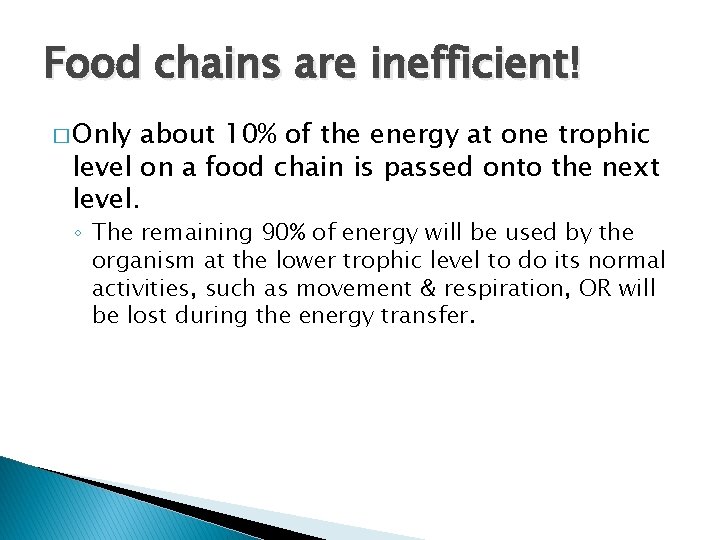 Food chains are inefficient!

□ Only about 10% of the energy at one trophic level on a food chain is passed onto the next level.

◦ The remaining 90% of energy will be used by the organism at the lower trophic level to do its normal activities, such as movement & respiration, OR will be lost during the energy transfer.